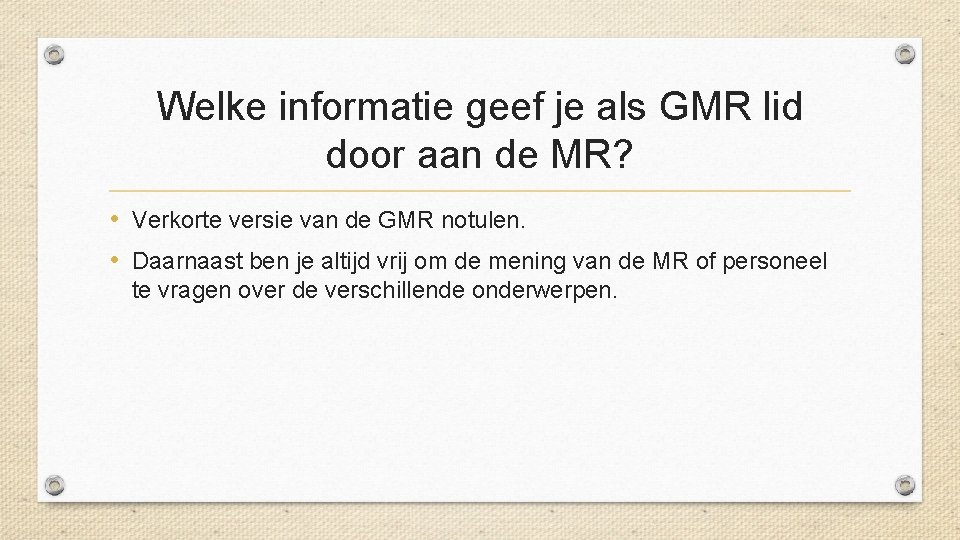 Welke informatie geef je als GMR lid door aan de MR?

• Verkorte versie van de GMR notulen.
• Daarnaast ben je altijd vrij om de mening van de MR of personeel te vragen over de verschillende onderwerpen.